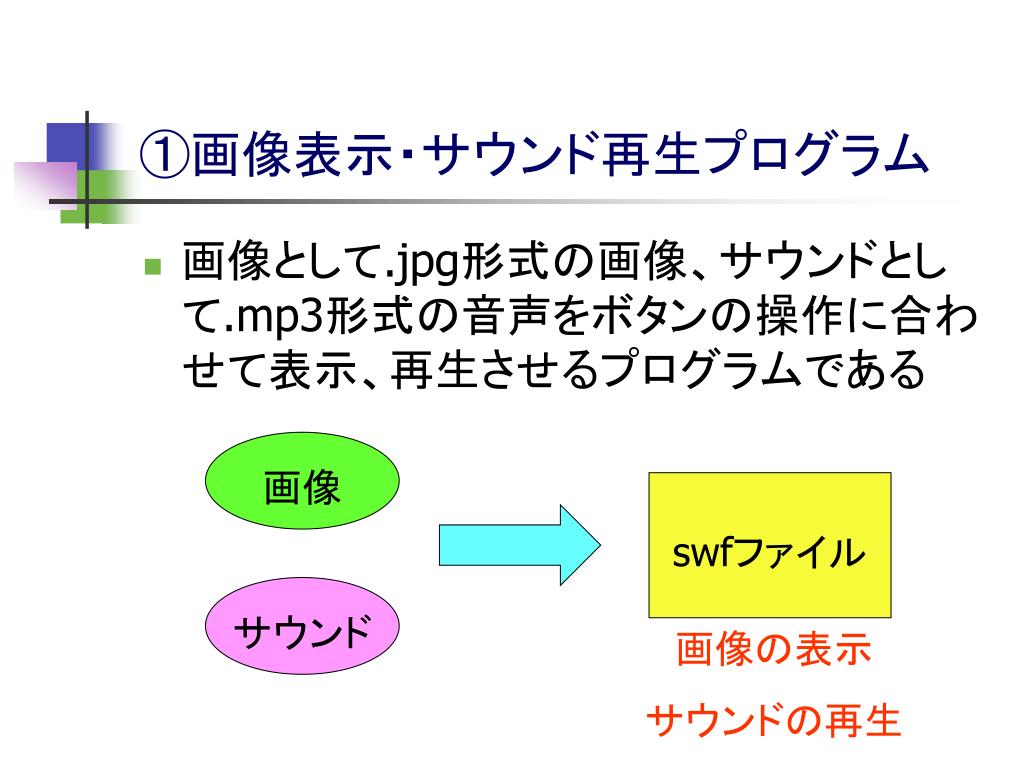 ①画像表示・サウンド再生プログラム

画像として.jpg形式の画像、サウンドとして.mp3形式の音声をボタンの操作に合わせて表示、再生させるプログラムである

画像

サウンド

swfファイル

画像の表示

サウンドの再生